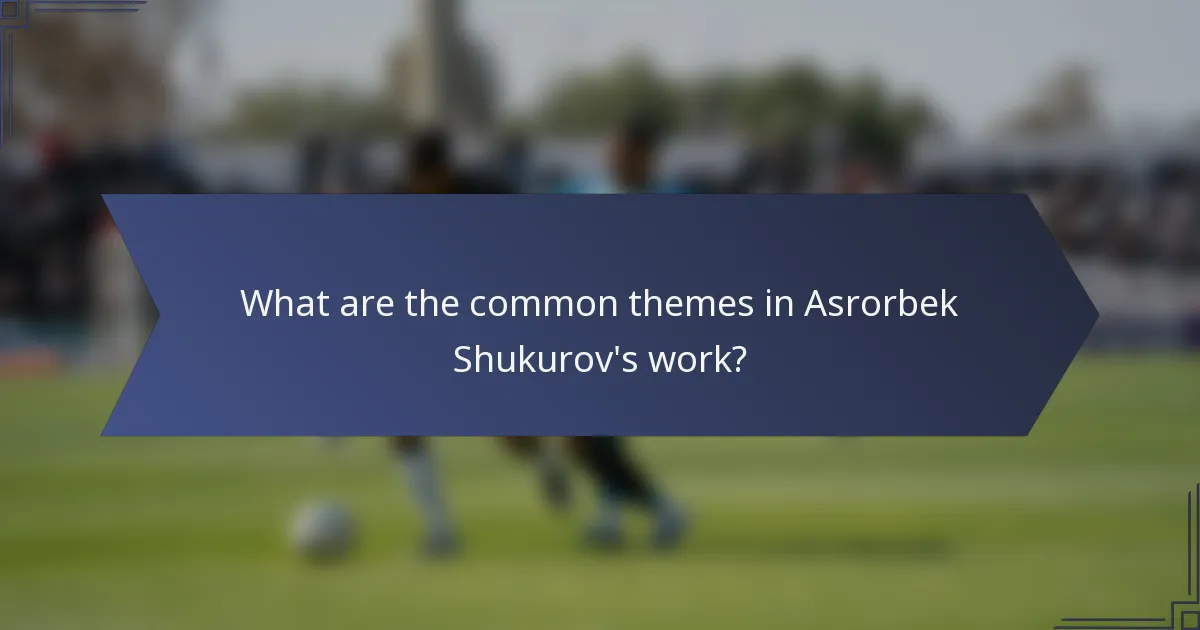 What are the common themes in Asrorbek Shukurov's work?